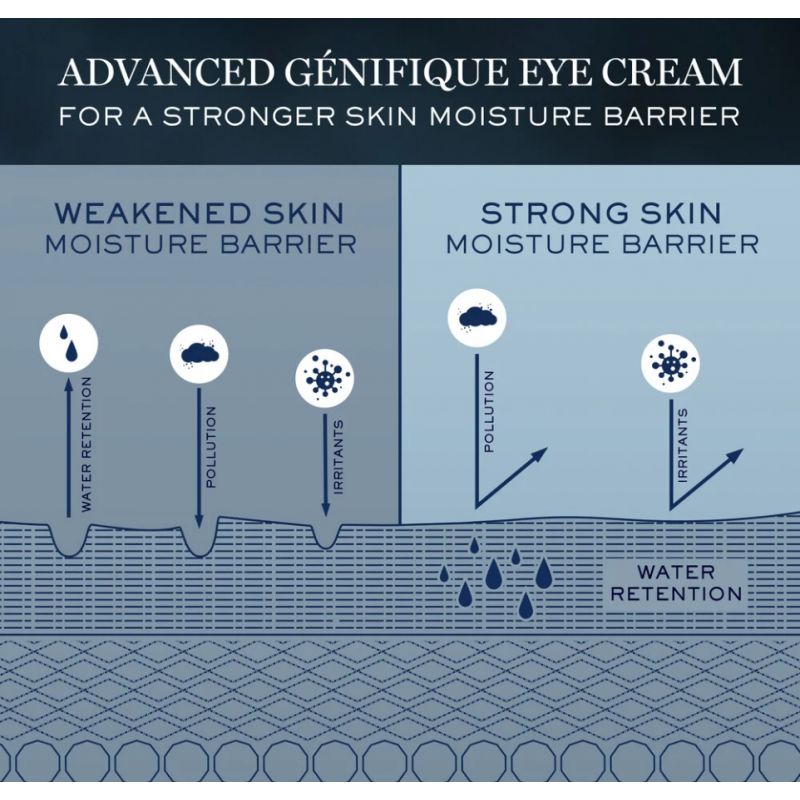 ADVANCED GÉNIFIQUE EYE CREAM
FOR A STRONGER SKIN MOISTURE BARRIER

WEAKENED SKIN
MOISTURE BARRIER

WATER RETENTION

POLLUTION

IRRITANTS

STRONG SKIN
MOISTURE BARRIER

POLLUTION

IRRITANTS

WATER
RETENTION